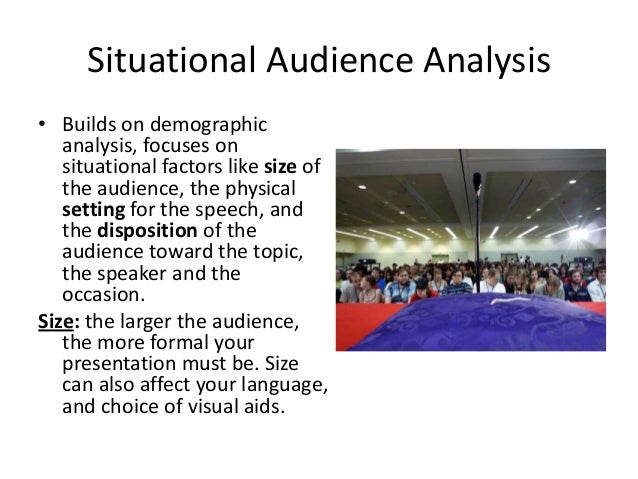 Situational Audience Analysis

• Builds on demographic analysis, focuses on situational factors like size of the audience, the physical setting for the speech, and the disposition of the audience toward the topic, the speaker and the occasion.

Size: the larger the audience, the more formal your presentation must be. Size can also affect your language, and choice of visual aids.